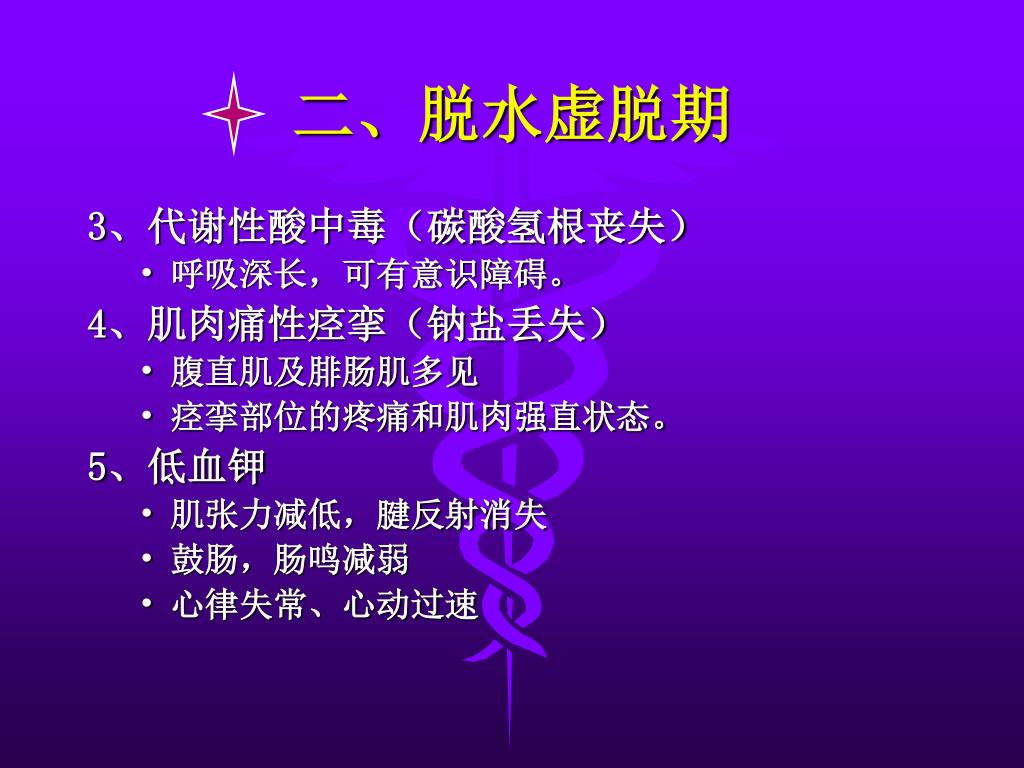 二、脱水虚脱期

3、代谢性酸中毒（碳酸氢根丧失）
• 呼吸深长，可有意识障碍。

4、肌肉痛性痉挛（钠盐丢失）
• 腹直肌及腓肠肌多见
• 痉挛部位的疼痛和肌肉强直状态。

5、低血钾
• 肌张力减低，腱反射消失
• 鼓肠，肠鸣减弱
• 心律失常、心动过速